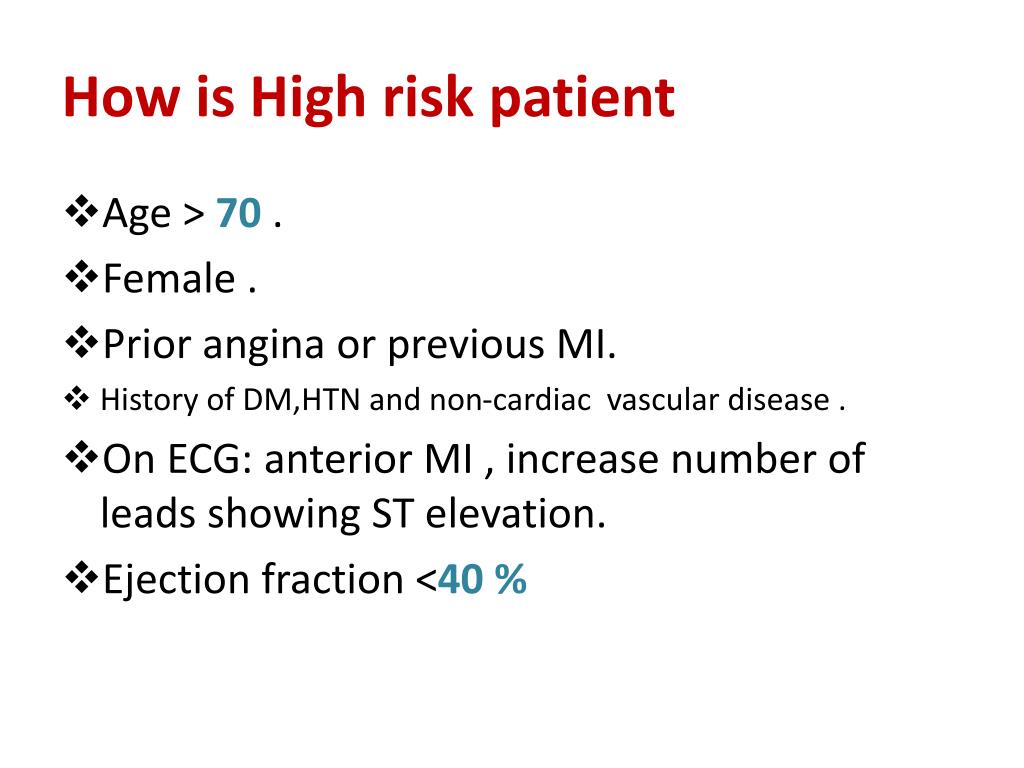 How is High risk patient

❖Age > 70 .

❖Female .

❖Prior angina or previous MI.

❖ History of DM,HTN and non-cardiac vascular disease .

❖On ECG: anterior MI , increase number of leads showing ST elevation.

❖Ejection fraction <40 %